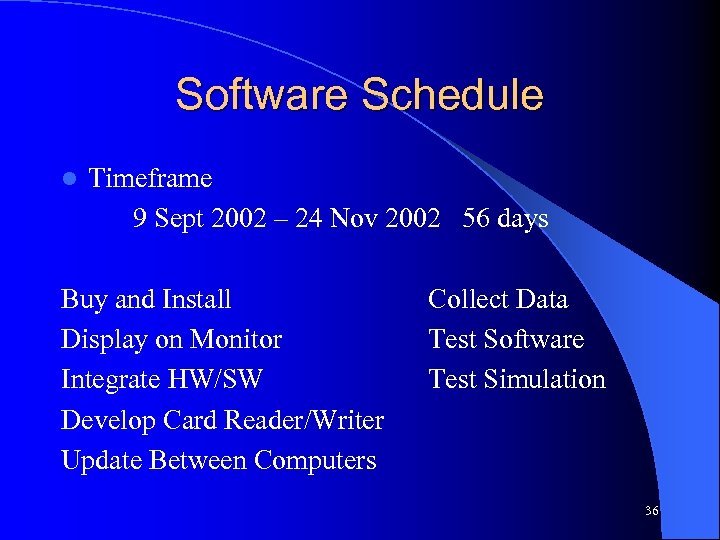 Software Schedule

Timeframe

9 Sept 2002 – 24 Nov 2002 56 days

Buy and Install
Display on Monitor
Integrate HW/SW
Develop Card Reader/Writer
Update Between Computers

Collect Data
Test Software
Test Simulation

36